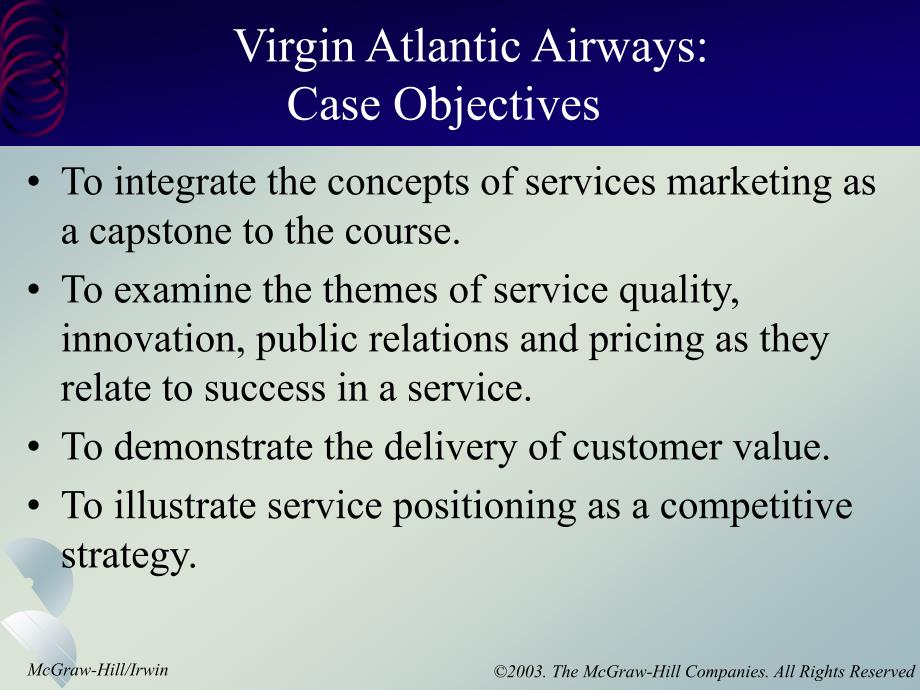 Virgin Atlantic Airways:
Case Objectives

• To integrate the concepts of services marketing as a capstone to the course.
• To examine the themes of service quality, innovation, public relations and pricing as they relate to success in a service.
• To demonstrate the delivery of customer value.
• To illustrate service positioning as a competitive strategy.

McGraw-Hill/Irwin

©2003. The McGraw-Hill Companies. All Rights Reserved